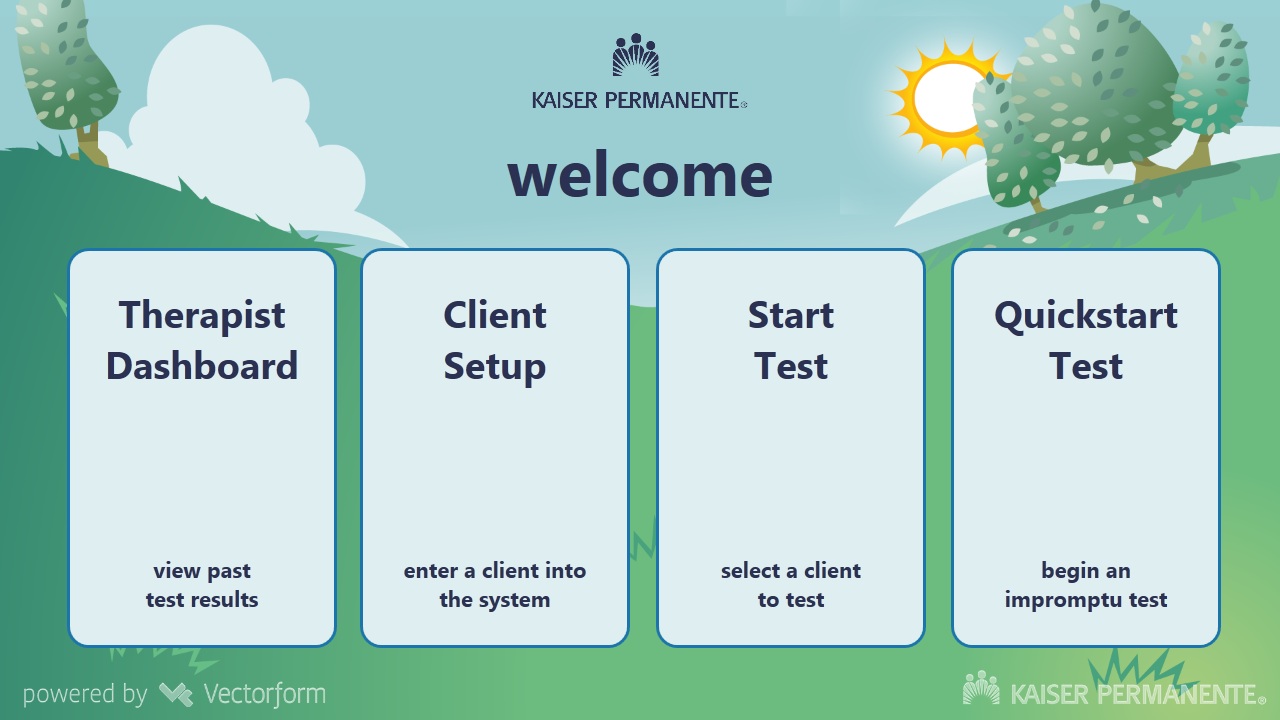 KAISER PERMANENTE®

welcome

Therapist Dashboard

view past test results

Client Setup

enter a client into the system

Start Test

select a client to test

Quickstart Test

begin an impromptu test

powered by Vectorform

KAISER PERMANENTE®